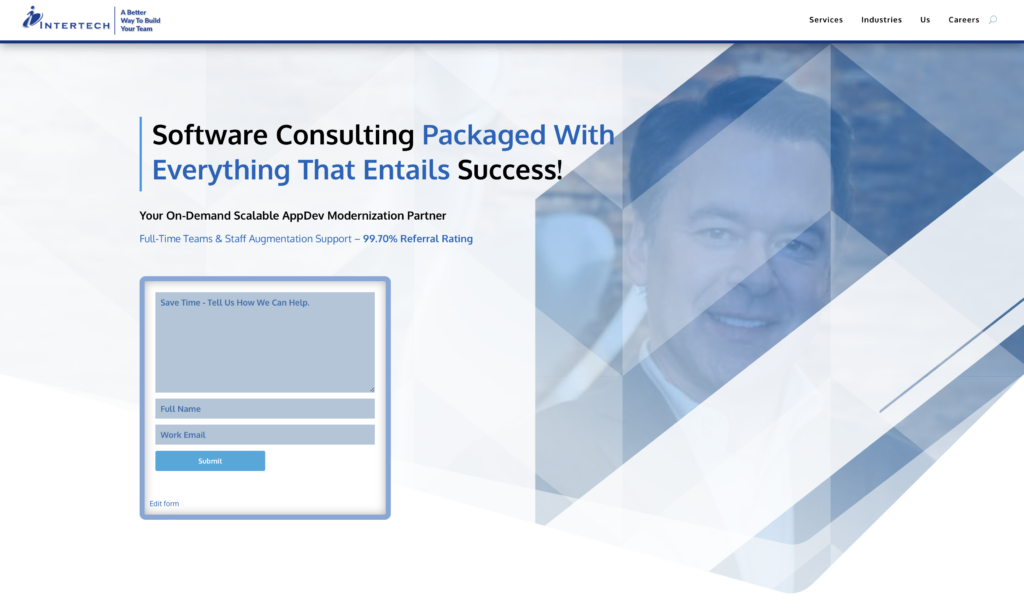 INTERTECH
A Better Way To Build Your Team

Services Industries Us Careers

Software Consulting Packaged With Everything That Entails Success!

Your On-Demand Scalable AppDev Modernization Partner

Full-Time Teams & Staff Augmentation Support – 99.70% Referral Rating

Save Time - Tell Us How We Can Help.

Full Name

Work Email

Submit

Edit form